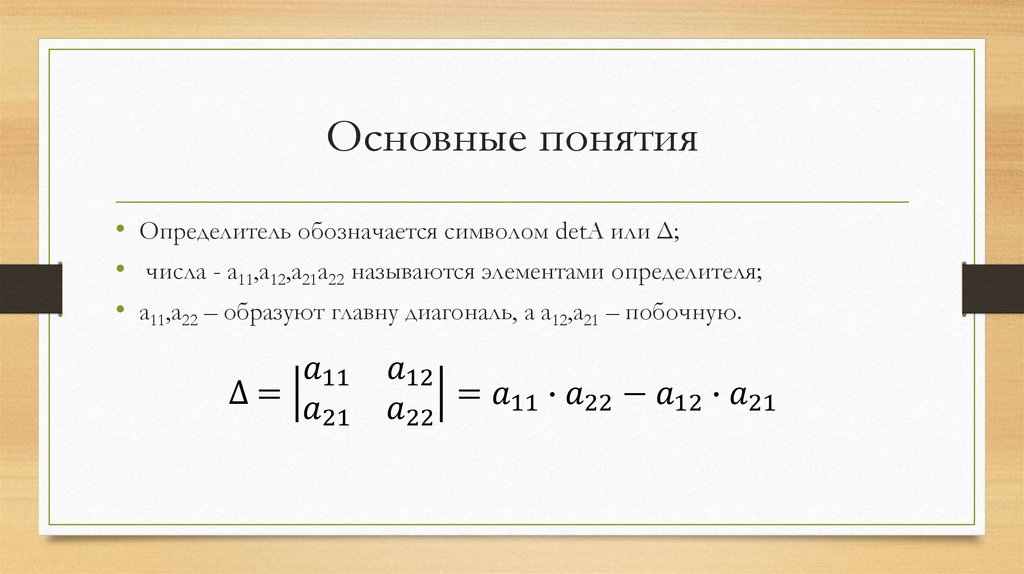 Основные понятия

• Определитель обозначается символом detA или Δ;

• числа - $a_{11}$,$a_{12}$,$a_{21}$$a_{22}$ называются элементами определителя;

• $a_{11}$,$a_{22}$ – образуют главну диагональ, а $a_{12}$,$a_{21}$ – побочную.

$\Delta = \begin{vmatrix} a_{11} & a_{12} \\ a_{21} & a_{22} \end{vmatrix} = a_{11} \cdot a_{22} - a_{12} \cdot a_{21}$